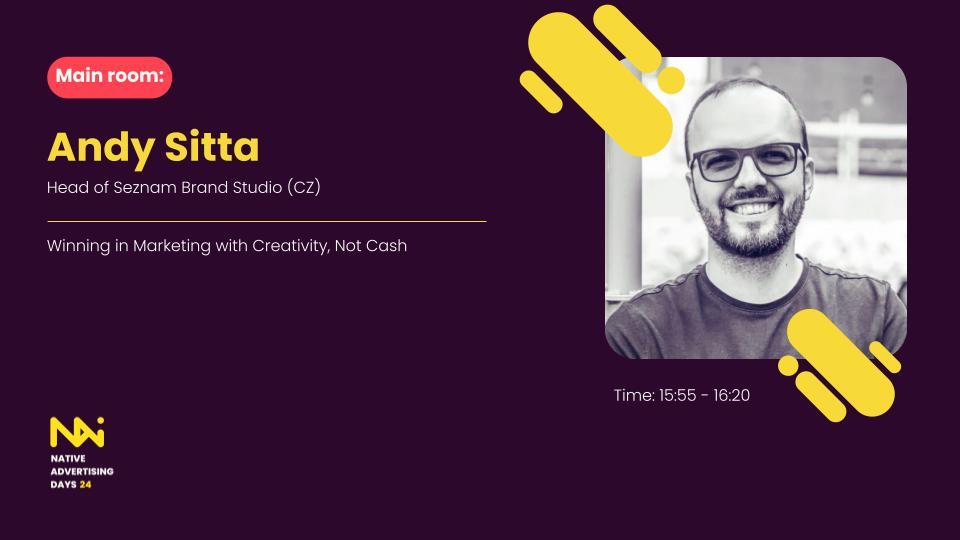 Main room:

Andy Sitta

Head of Seznam Brand Studio (CZ)

Winning in Marketing with Creativity, Not Cash

Time: 15:55 - 16:20

NAi
NATIVE
ADVERTISING
DAYS 24